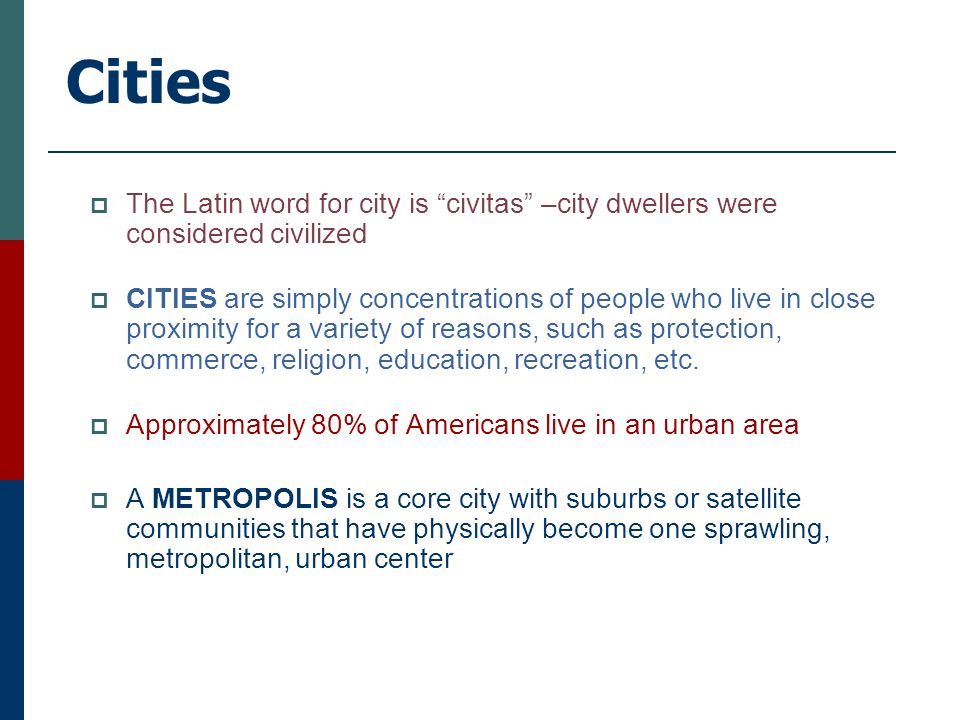 Cities

The Latin word for city is “civitas” –city dwellers were considered civilized

CITIES are simply concentrations of people who live in close proximity for a variety of reasons, such as protection, commerce, religion, education, recreation, etc.

Approximately 80% of Americans live in an urban area

A METROPOLIS is a core city with suburbs or satellite communities that have physically become one sprawling, metropolitan, urban center